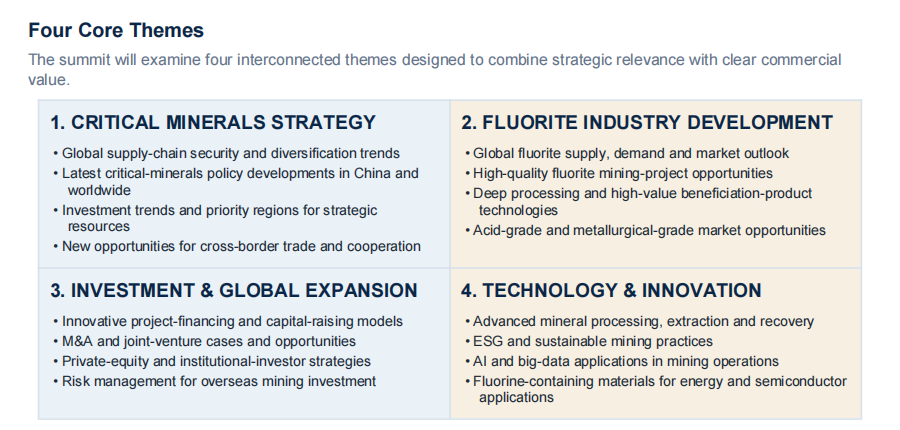 Four Core Themes

The summit will examine four interconnected themes designed to combine strategic relevance with clear commercial value.

1. CRITICAL MINERALS STRATEGY

• Global supply-chain security and diversification trends
• Latest critical-minerals policy developments in China and worldwide
• Investment trends and priority regions for strategic resources
• New opportunities for cross-border trade and cooperation

2. FLUORITE INDUSTRY DEVELOPMENT

• Global fluorite supply, demand and market outlook
• High-quality fluorite mining-project opportunities
• Deep processing and high-value beneficiation-product technologies
• Acid-grade and metallurgical-grade market opportunities

3. INVESTMENT & GLOBAL EXPANSION

• Innovative project-financing and capital-raising models
• M&A and joint-venture cases and opportunities
• Private-equity and institutional-investor strategies
• Risk management for overseas mining investment

4. TECHNOLOGY & INNOVATION

• Advanced mineral processing, extraction and recovery
• ESG and sustainable mining practices
• AI and big-data applications in mining operations
• Fluorine-containing materials for energy and semiconductor applications